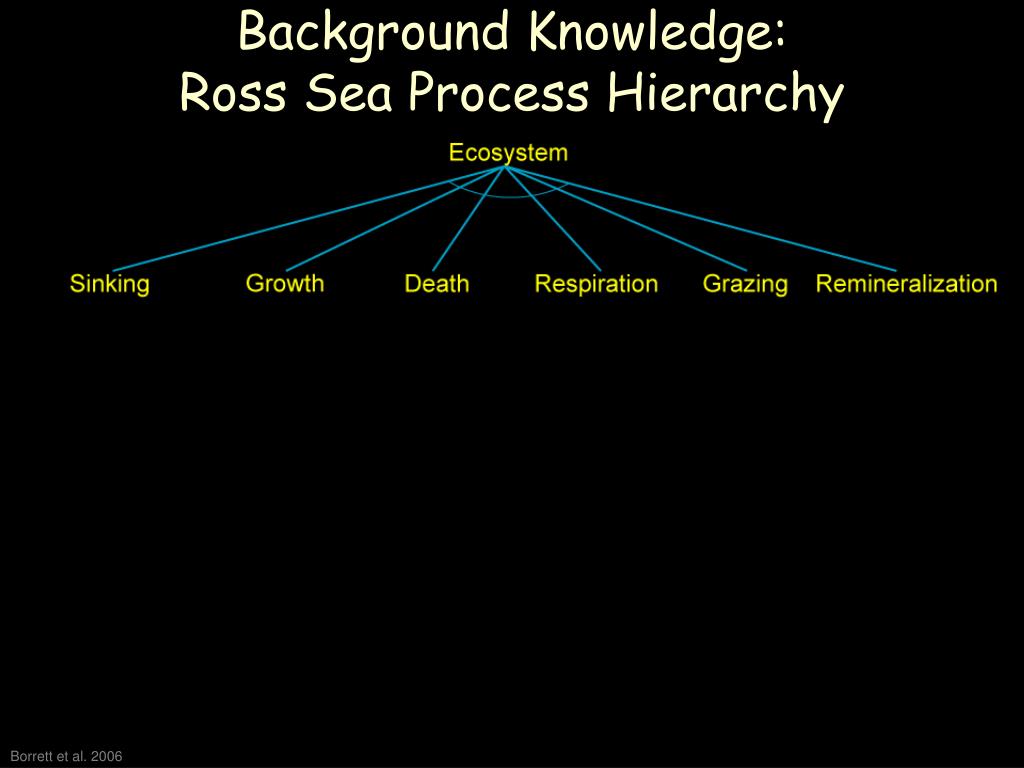 Background Knowledge:
Ross Sea Process Hierarchy

Ecosystem

Sinking Growth Death Respiration Grazing Remineralization

Borrett et al. 2006